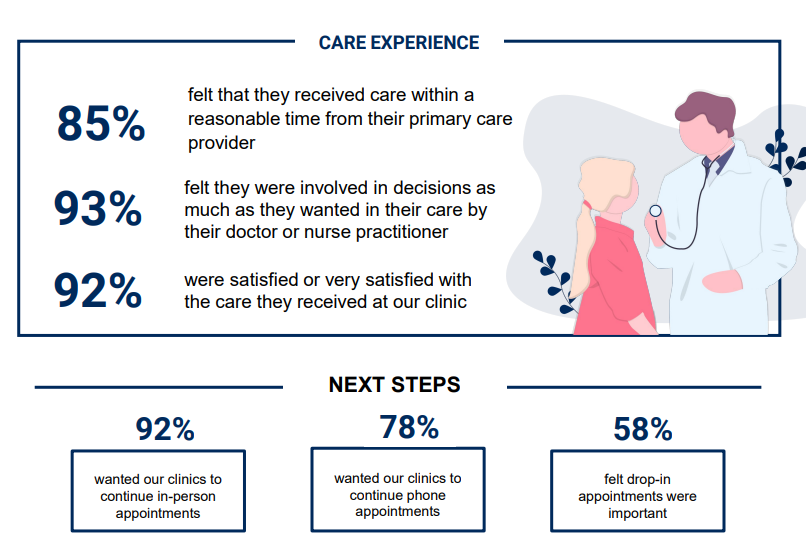 CARE EXPERIENCE

85% felt that they received care within a reasonable time from their primary care provider

93% felt they were involved in decisions as much as they wanted in their care by their doctor or nurse practitioner

92% were satisfied or very satisfied with the care they received at our clinic

NEXT STEPS

92%

wanted our clinics to continue in-person appointments

78%

wanted our clinics to continue phone appointments

58%

felt drop-in appointments were important